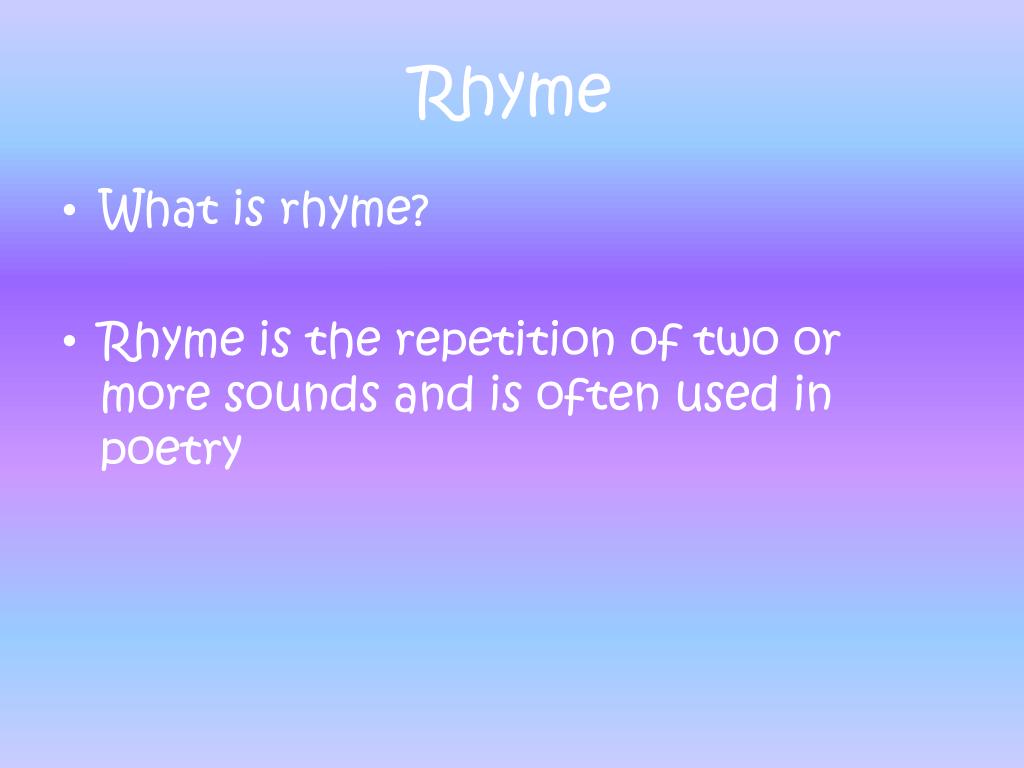 Rhyme

• What is rhyme?

• Rhyme is the repetition of two or more sounds and is often used in poetry